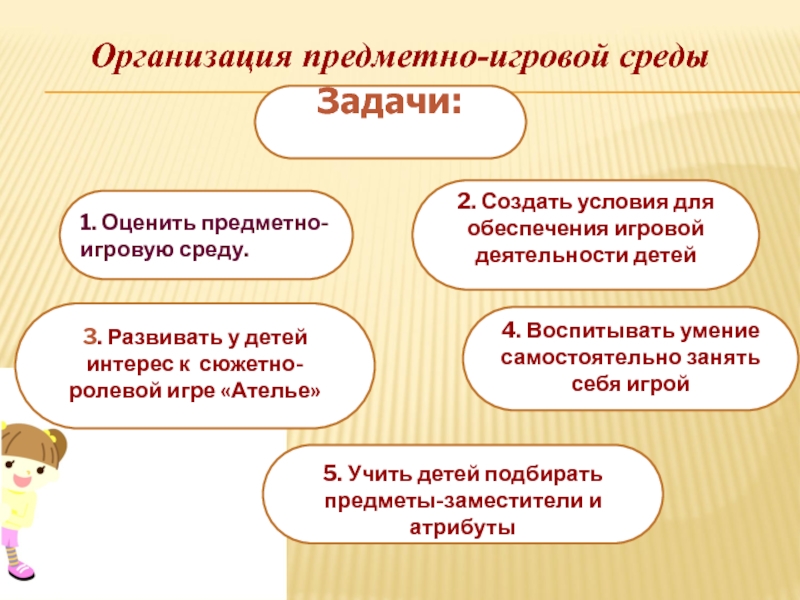 Организация предметно-игровой среды

Задачи:

1. Оценить предметно-игровую среду.

2. Создать условия для обеспечения игровой деятельности детей

3. Развивать у детей интерес к сюжетно-ролевой игре «Ателье»

4. Воспитывать умение самостоятельно занять себя игрой

5. Учить детей подбирать предметы-заместители и атрибуты